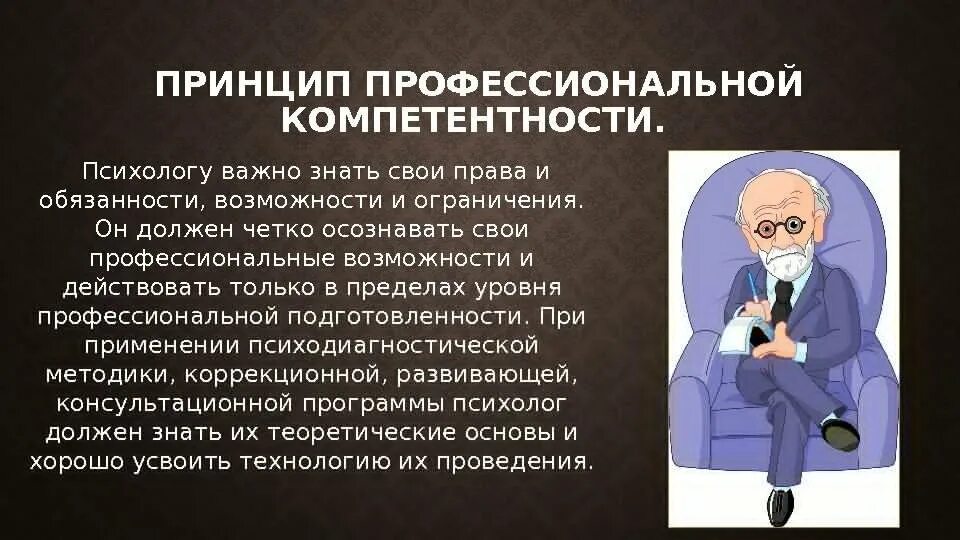 ПРИНЦИП ПРОФЕССИОНАЛЬНОЙ КОМПЕТЕНТНОСТИ.

Психологу важно знать свои права и обязанности, возможности и ограничения. Он должен четко осознавать свои профессиональные возможности и действовать только в пределах уровня профессиональной подготовленности. При применении психодиагностической методики, коррекционной, развивающей, консультационной программы психолог должен знать их теоретические основы и хорошо усвоить технологию их проведения.